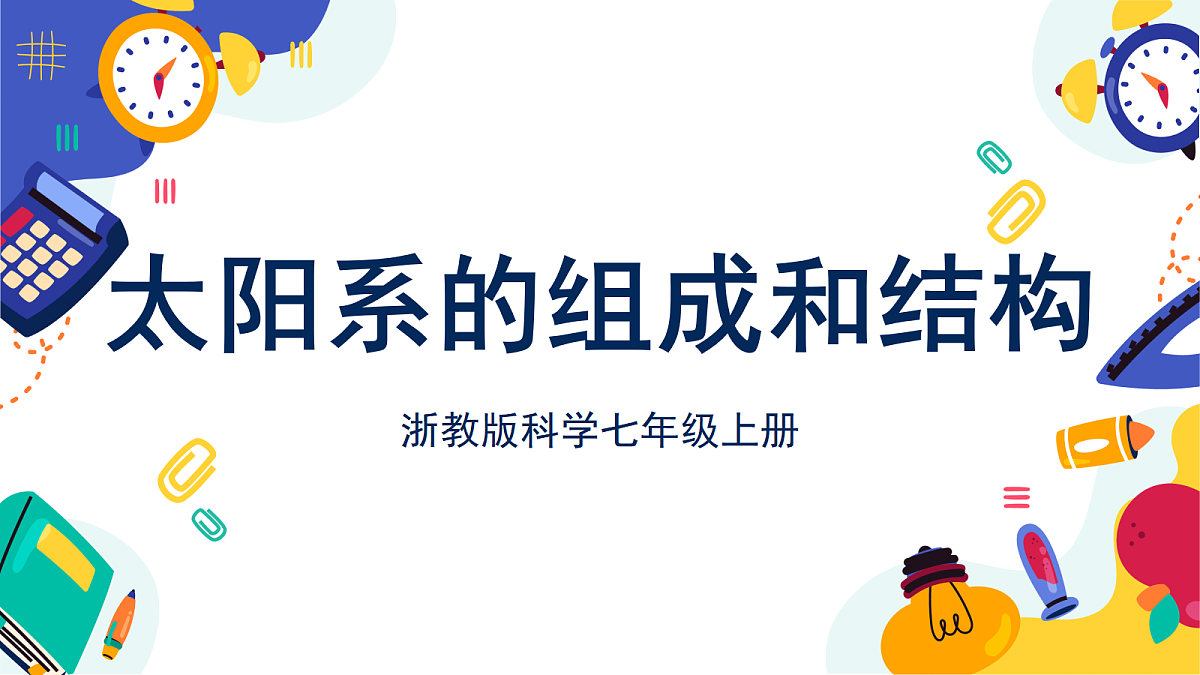 太阳系的组成和结构

浙教版科学七年级上册